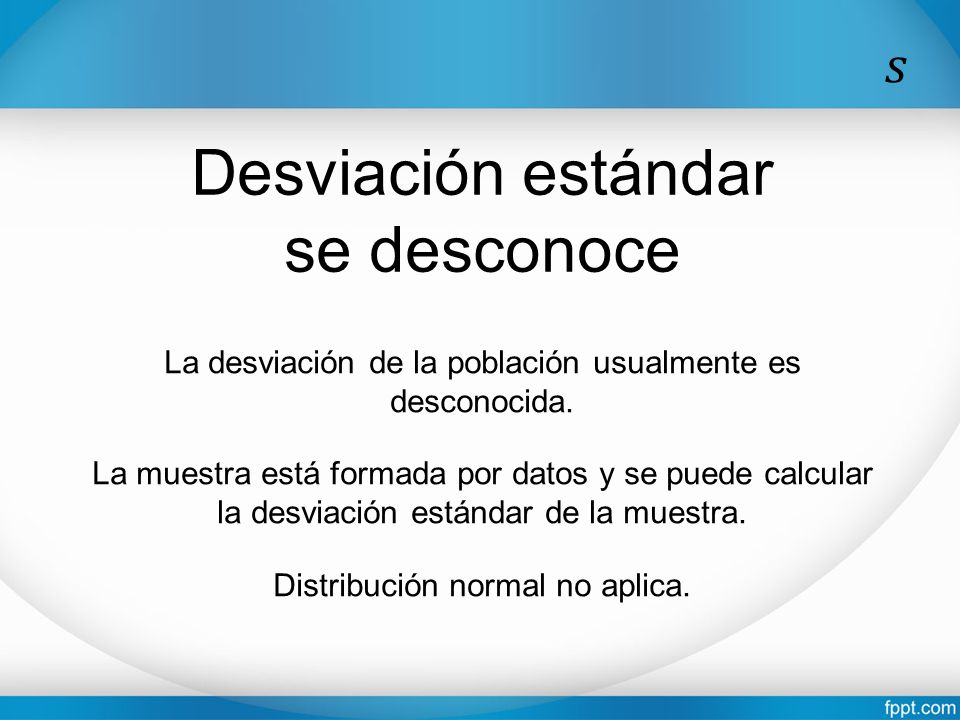 $s$

Desviación estándar se desconoce

La desviación de la población usualmente es desconocida.

La muestra está formada por datos y se puede calcular la desviación estándar de la muestra.

Distribución normal no aplica.

fppt.com